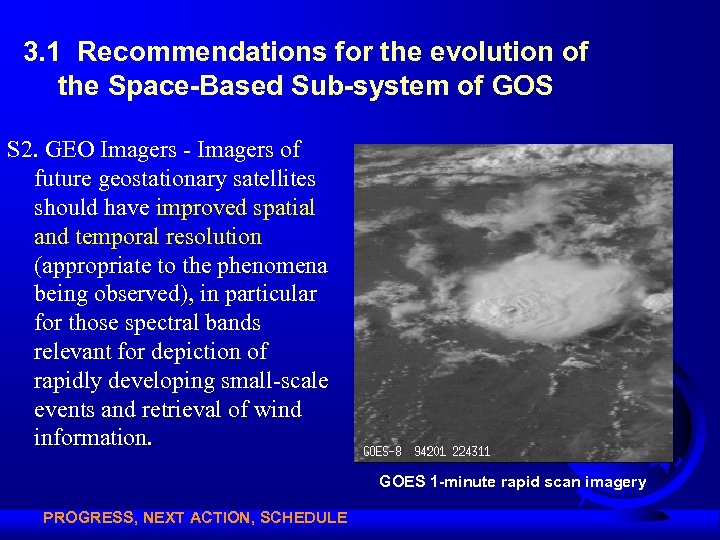 3.1 Recommendations for the evolution of the Space-Based Sub-system of GOS

S2. GEO Imagers - Imagers of future geostationary satellites should have improved spatial and temporal resolution (appropriate to the phenomena being observed), in particular for those spectral bands relevant for depiction of rapidly developing small-scale events and retrieval of wind information.

GOES-8 94201 224311

GOES 1-minute rapid scan imagery

PROGRESS, NEXT ACTION, SCHEDULE